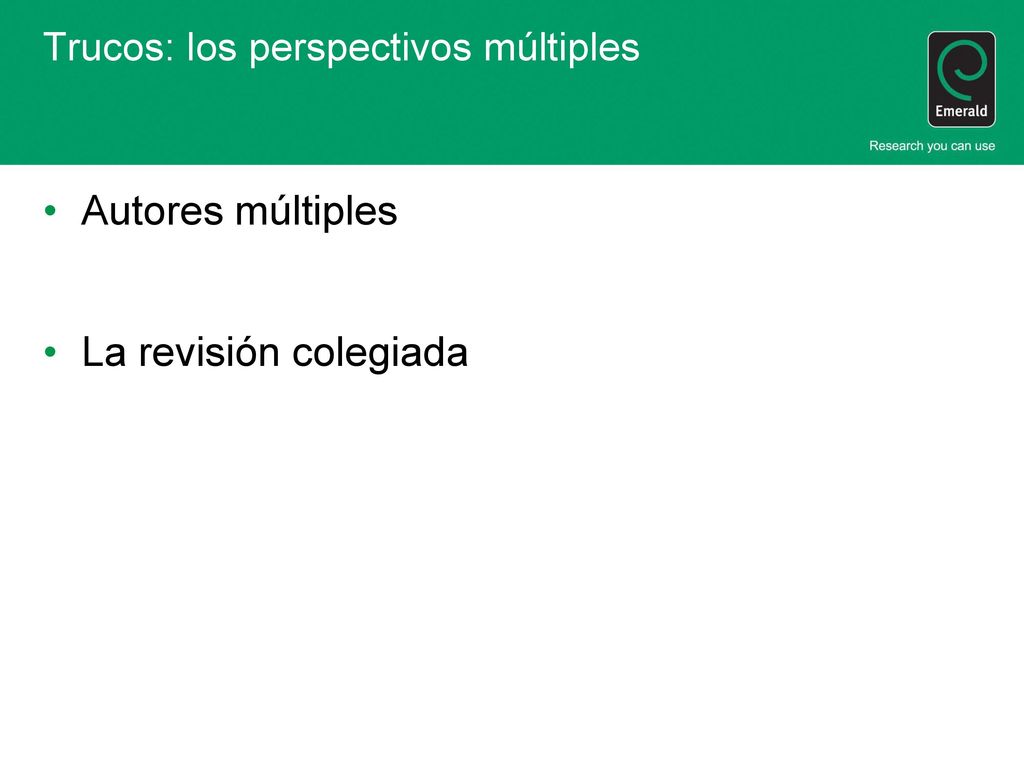 Trucos: los perspectivos múltiples

Emerald

Research you can use

• Autores múltiples

• La revisión colegiada